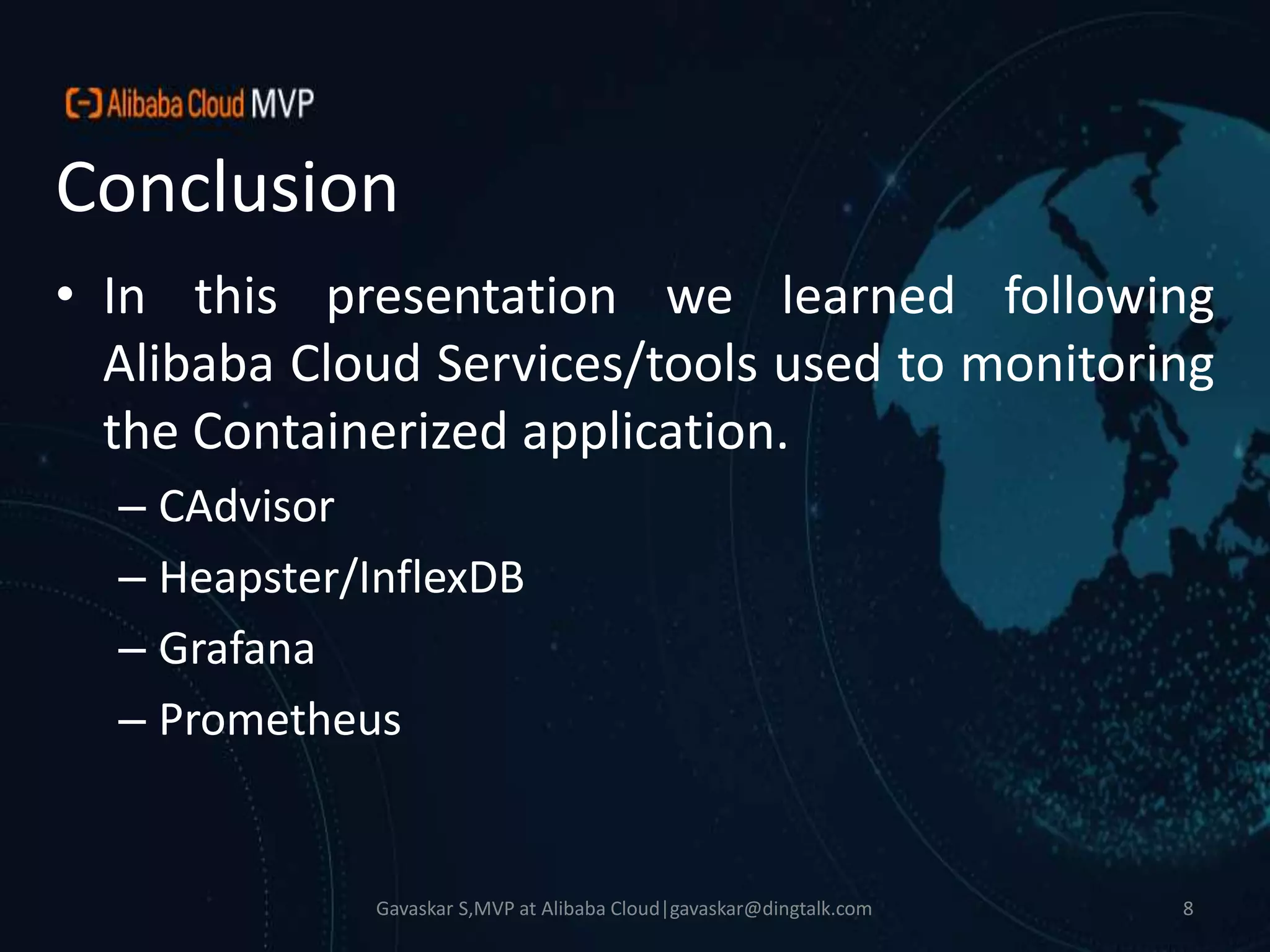 Alibaba Cloud MVP

Conclusion

• In this presentation we learned following Alibaba Cloud Services/tools used to monitoring the Containerized application.

– CAdvisor

– Heapster/InflexDB

– Grafana

– Prometheus

Gavaskar S,MVP at Alibaba Cloud|gavaskar@dingtalk.com

8